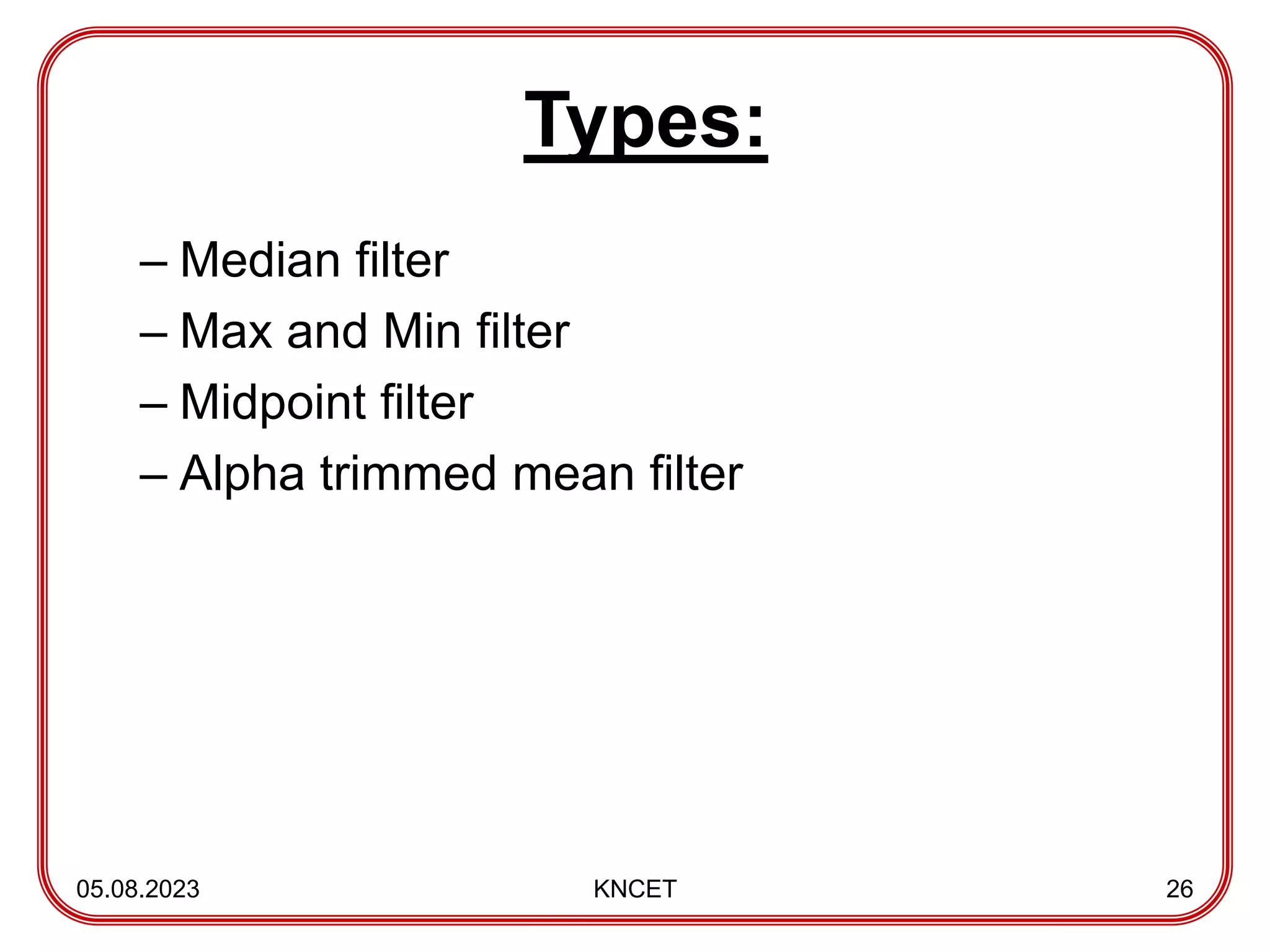 Types:

– Median filter
– Max and Min filter
– Midpoint filter
– Alpha trimmed mean filter

05.08.2023 KNCET 26